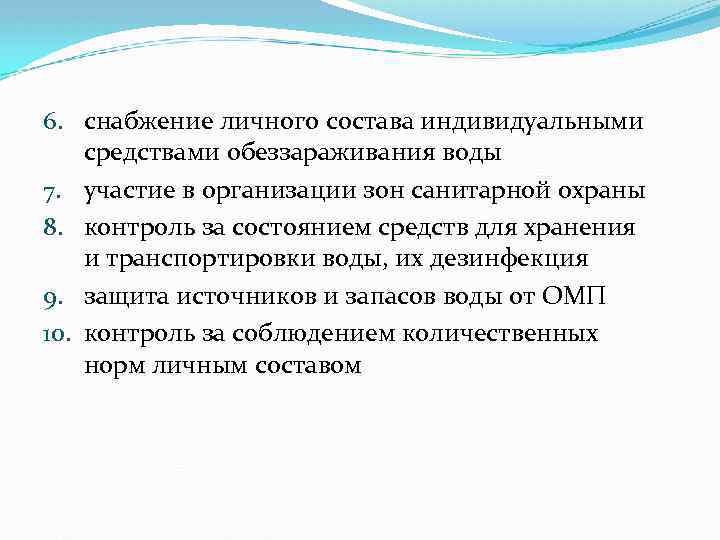 6. снабжение личного состава индивидуальными средствами обеззараживания воды
7. участие в организации зон санитарной охраны
8. контроль за состоянием средств для хранения и транспортировки воды, их дезинфекция
9. защита источников и запасов воды от ОМП
10. контроль за соблюдением количественных норм личным составом